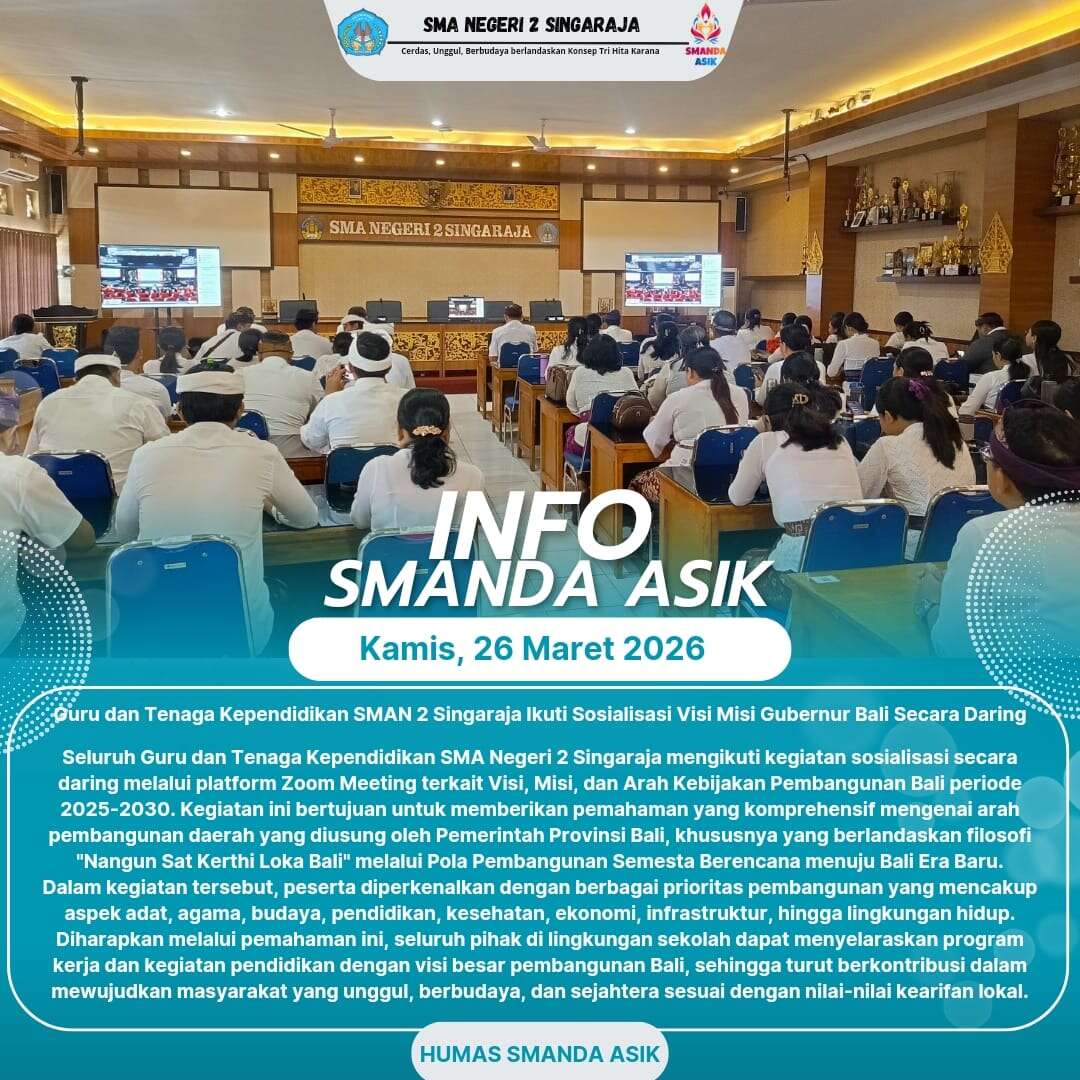 SMA NEGERI 2 SINGARAJA
Cerdas, Unggul, Berbudaya berlandaskan Konsep Tri Hita Karana

SMANDA ASIK

SMA NEGERI 2 SINGARAJA

INFO
SMANDA ASIK

Kamis, 26 Maret 2026

Guru dan Tenaga Kependidikan SMAN 2 Singaraja Ikuti Sosialisasi Visi Misi Gubernur Bali Secara Daring

Seluruh Guru dan Tenaga Kependidikan SMA Negeri 2 Singaraja mengikuti kegiatan sosialisasi secara daring melalui platform Zoom Meeting terkait Visi, Misi, dan Arah Kebijakan Pembangunan Bali periode 2025-2030. Kegiatan ini bertujuan untuk memberikan pemahaman yang komprehensif mengenai arah pembangunan daerah yang diusung oleh Pemerintah Provinsi Bali, khususnya yang berlandaskan filosofi "Nangun Sat Kerthi Loka Bali" melalui Pola Pembangunan Semesta Berencana menuju Bali Era Baru. Dalam kegiatan tersebut, peserta diperkenalkan dengan berbagai prioritas pembangunan yang mencakup aspek adat, agama, budaya, pendidikan, kesehatan, ekonomi, infrastruktur, hingga lingkungan hidup. Diharapkan melalui pemahaman ini, seluruh pihak di lingkungan sekolah dapat menyelaraskan program kerja dan kegiatan pendidikan dengan visi besar pembangunan Bali, sehingga turut berkontribusi dalam mewujudkan masyarakat yang unggul, berbudaya, dan sejahtera sesuai dengan nilai-nilai kearifan lokal.

HUMAS SMANDA ASIK